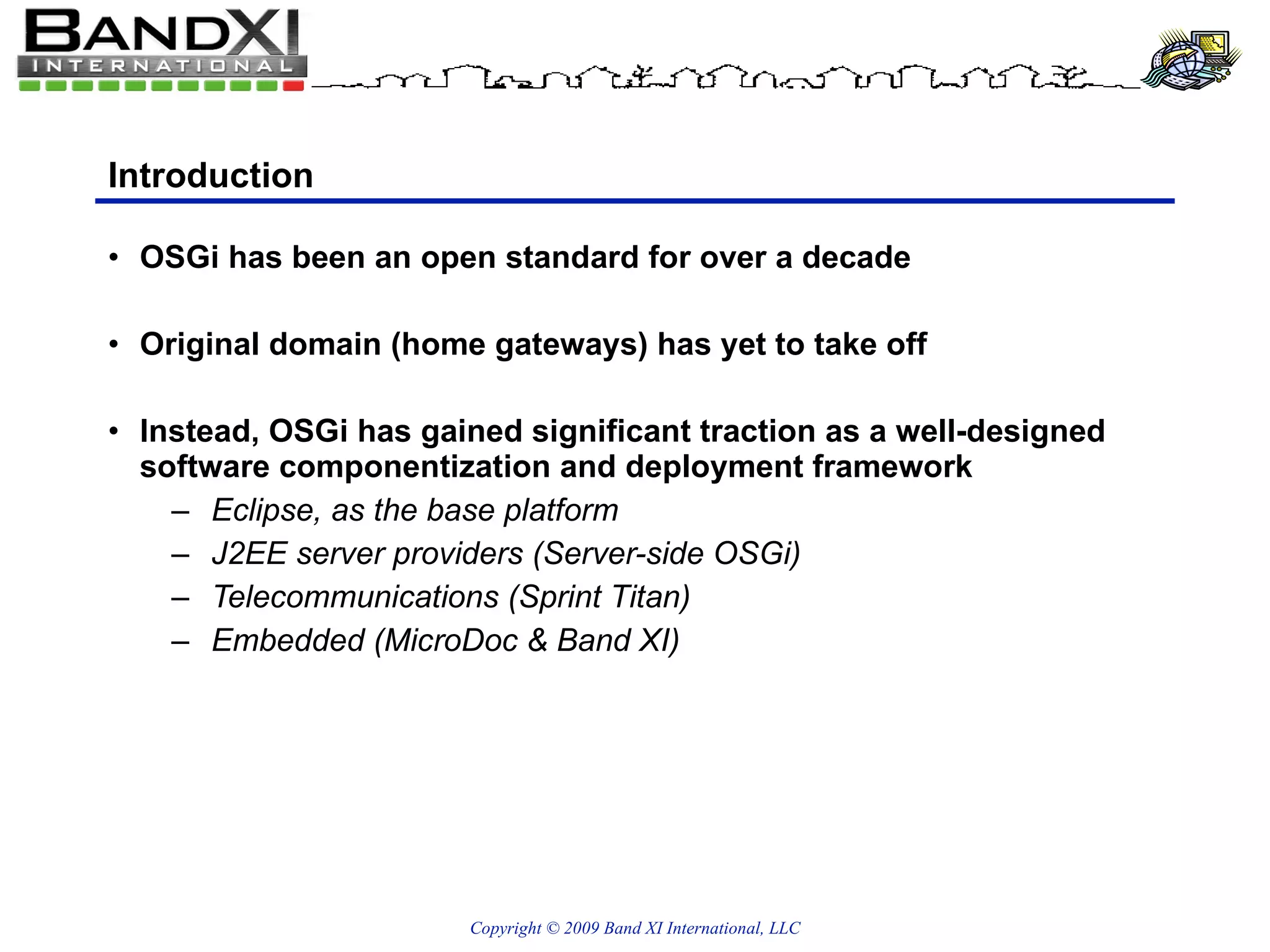 BANDXI
INTERNATIONAL

Introduction

• OSGi has been an open standard for over a decade

• Original domain (home gateways) has yet to take off

• Instead, OSGi has gained significant traction as a well-designed software componentization and deployment framework
– Eclipse, as the base platform
– J2EE server providers (Server-side OSGi)
– Telecommunications (Sprint Titan)
– Embedded (MicroDoc & Band XI)

Copyright © 2009 Band XI International, LLC